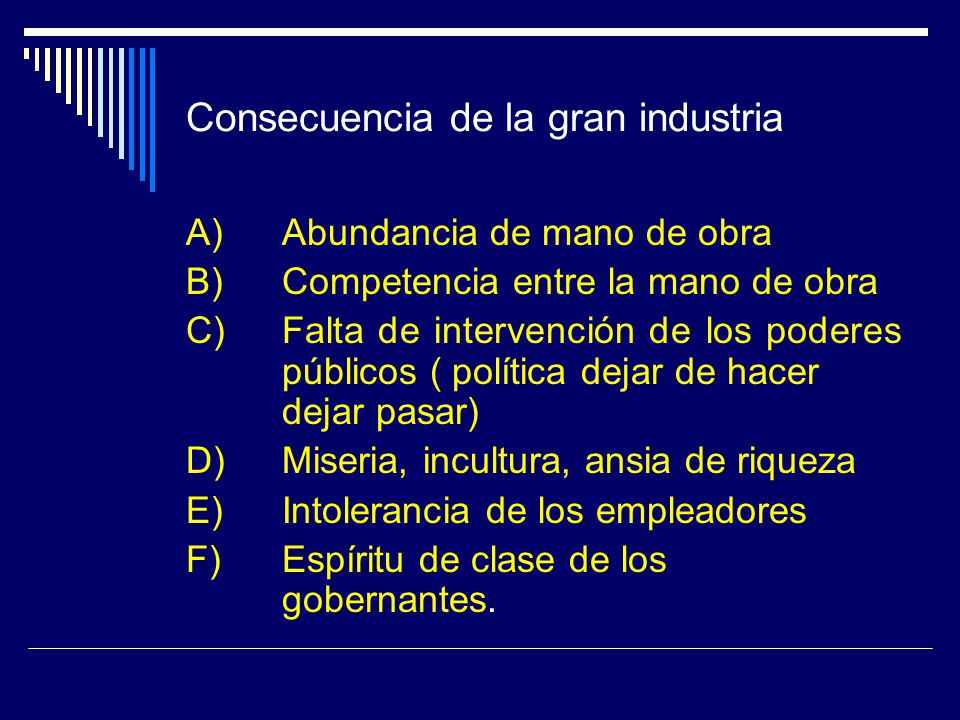 Consecuencia de la gran industria

A) Abundancia de mano de obra
B) Competencia entre la mano de obra
C) Falta de intervención de los poderes públicos ( política dejar de hacer dejar pasar)
D) Miseria, incultura, ansia de riqueza
E) Intolerancia de los empleadores
F) Espíritu de clase de los gobernantes.